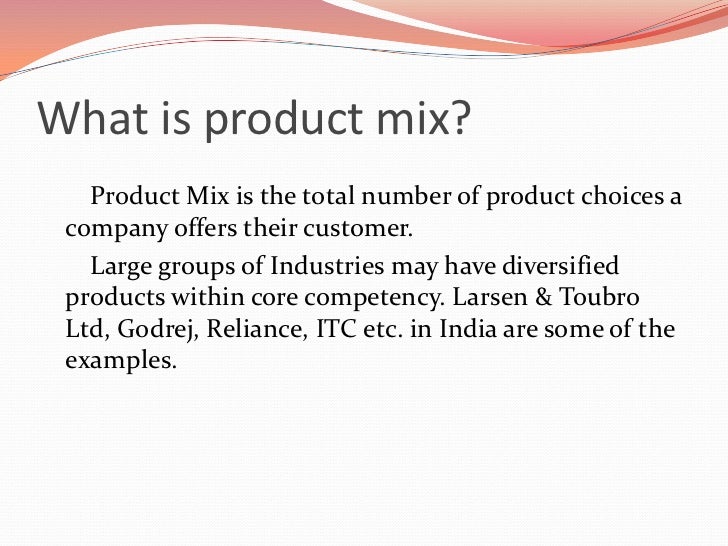 What is product mix?

Product Mix is the total number of product choices a company offers their customer.

Large groups of Industries may have diversified products within core competency. Larsen & Toubro Ltd, Godrej, Reliance, ITC etc. in India are some of the examples.